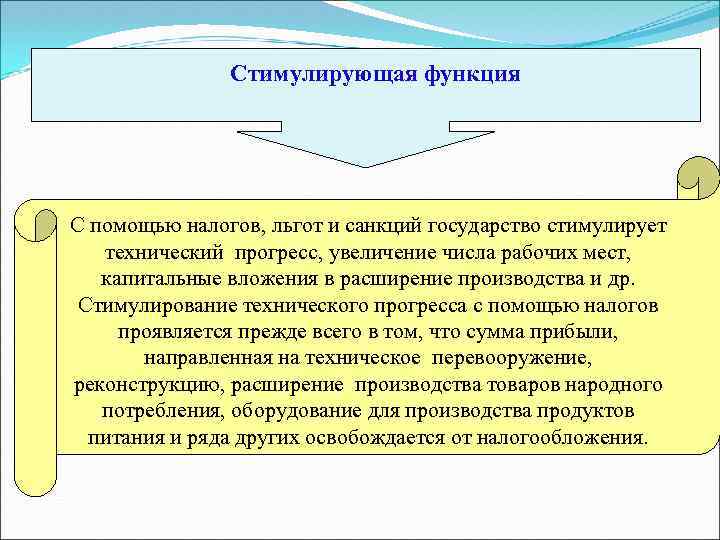 Стимулирующая функция

С помощью налогов, льгот и санкций государство стимулирует технический прогресс, увеличение числа рабочих мест, капитальные вложения в расширение производства и др. Стимулирование технического прогресса с помощью налогов проявляется прежде всего в том, что сумма прибыли, направленная на техническое перевооружение, реконструкцию, расширение производства товаров народного потребления, оборудование для производства продуктов питания и ряда других освобождается от налогообложения.